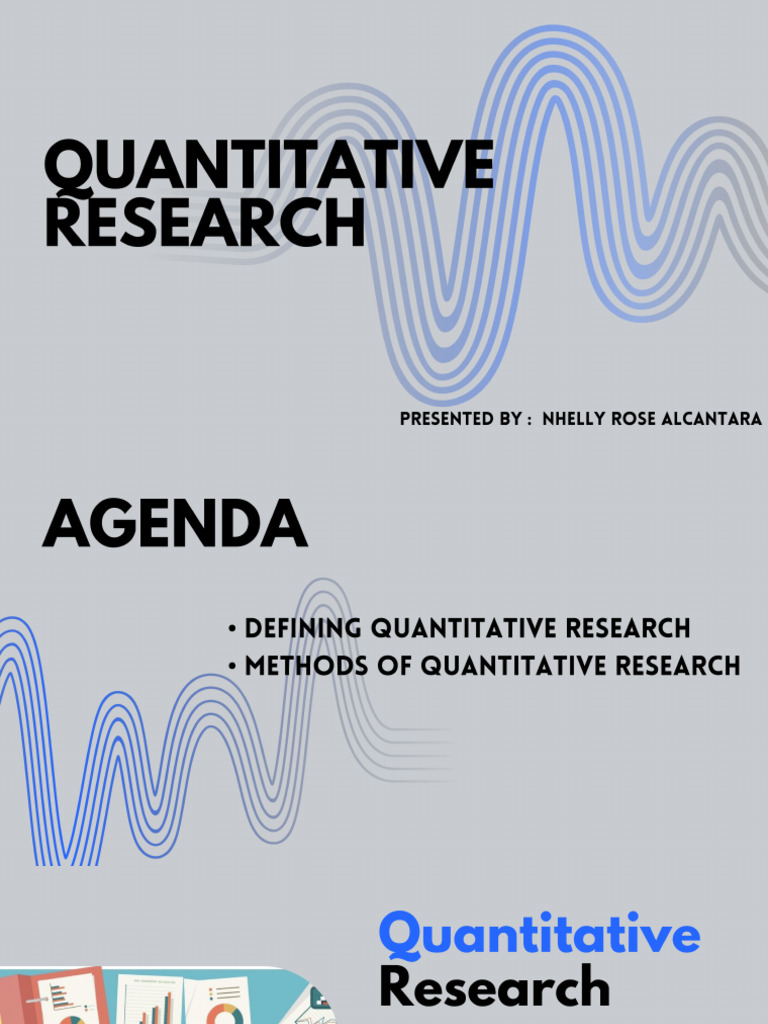 QUANTITATIVE RESEARCH

PRESENTED BY : NHELLY ROSE ALCANTARA

AGENDA

• DEFINING QUANTITATIVE RESEARCH
• METHODS OF QUANTITATIVE RESEARCH

Quantitative Research